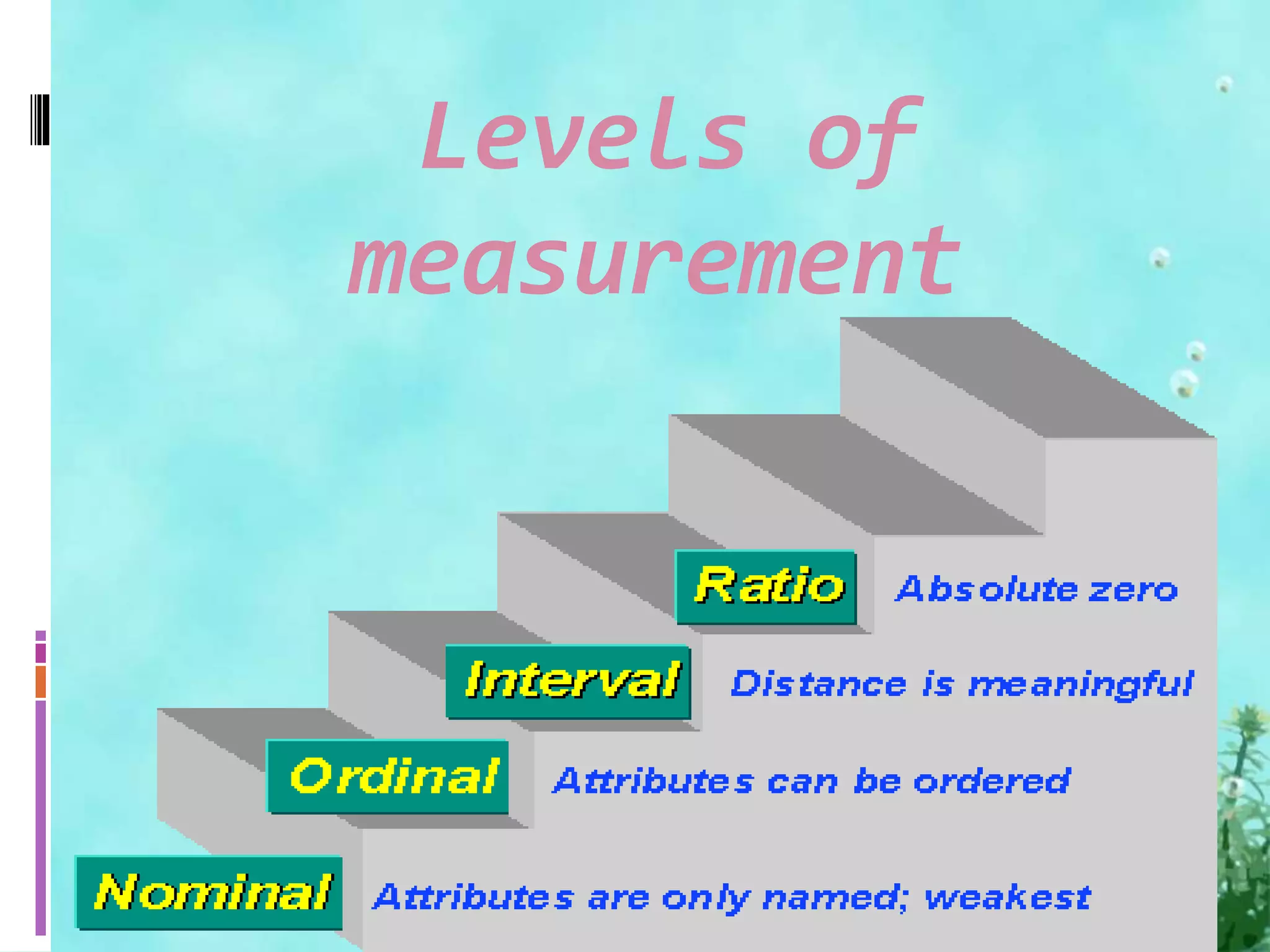 Levels of measurement

Ratio Absolute zero

Interval Distance is meaningful

Ordinal Attributes can be ordered

Nominal Attributes are only named; weakest